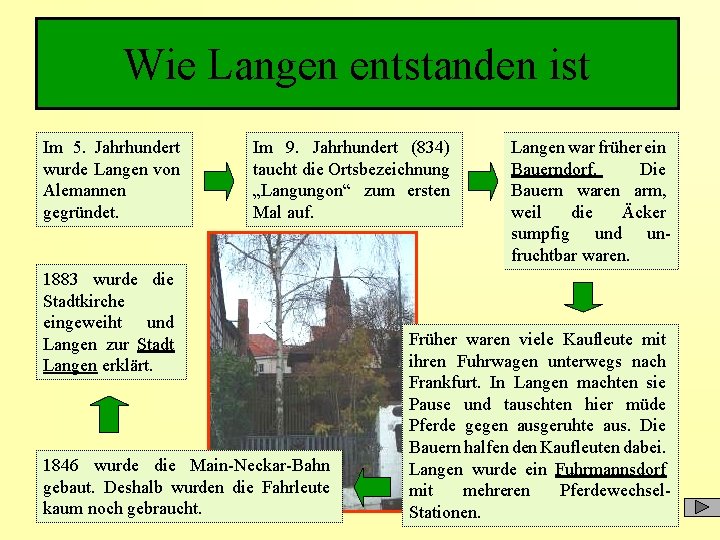 Wie Langen entstanden ist

Im 5. Jahrhundert wurde Langen von Alemannen gegründet.

Im 9. Jahrhundert (834) taucht die Ortsbezeichnung „Langungon“ zum ersten Mal auf.

Langen war früher ein Bauerndorf. Die Bauern waren arm, weil die Äcker sumpfig und unfruchtbar waren.

Früher waren viele Kaufleute mit ihren Fuhrwagen unterwegs nach Frankfurt. In Langen machten sie Pause und tauschten hier müde Pferde gegen ausgeruhte aus. Die Bauern halfen den Kaufleuten dabei. Langen wurde ein Fuhrmannsdorf mit mehreren Pferdewechsel-Stationen.

1846 wurde die Main-Neckar-Bahn gebaut. Deshalb wurden die Fahrleute kaum noch gebraucht.

1883 wurde die Stadtkirche eingeweiht und Langen zur Stadt Langen erklärt.